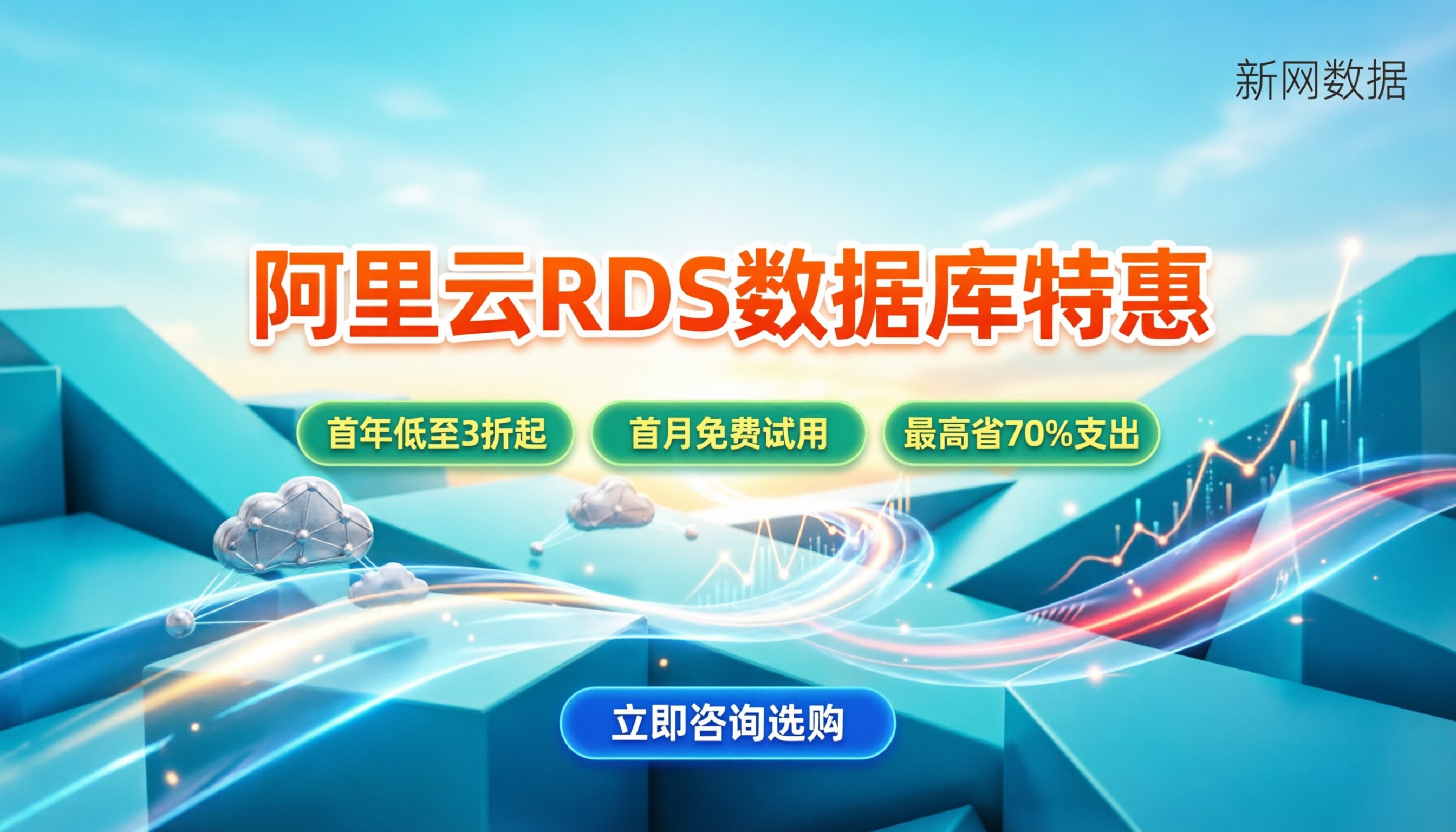 新网数据

阿里云RDS数据库特惠

首年低至3折起

首月免费试用

最高省70%支出

立即咨询选购